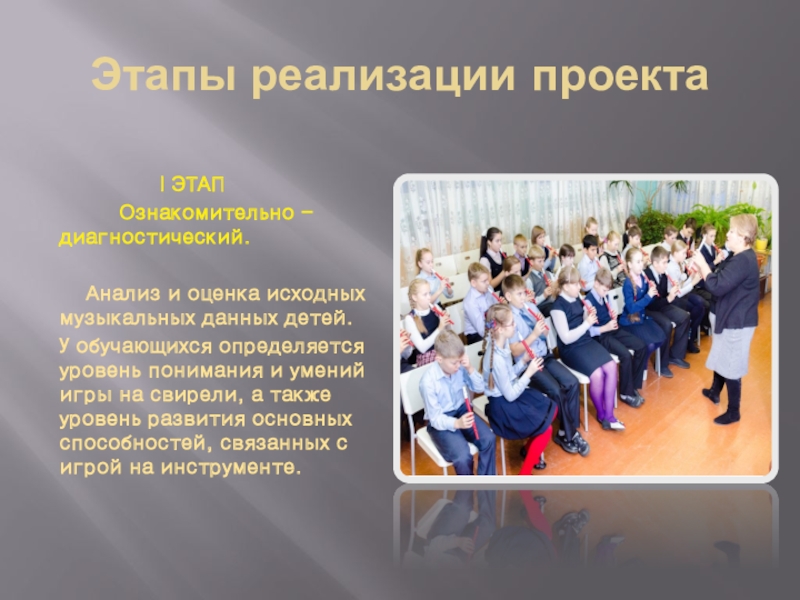 Этапы реализации проекта

I ЭТАП

Ознакомительно – диагностический.

Анализ и оценка исходных музыкальных данных детей. У обучающихся определяется уровень понимания и умений игры на свирели, а также уровень развития основных способностей, связанных с игрой на инструменте.